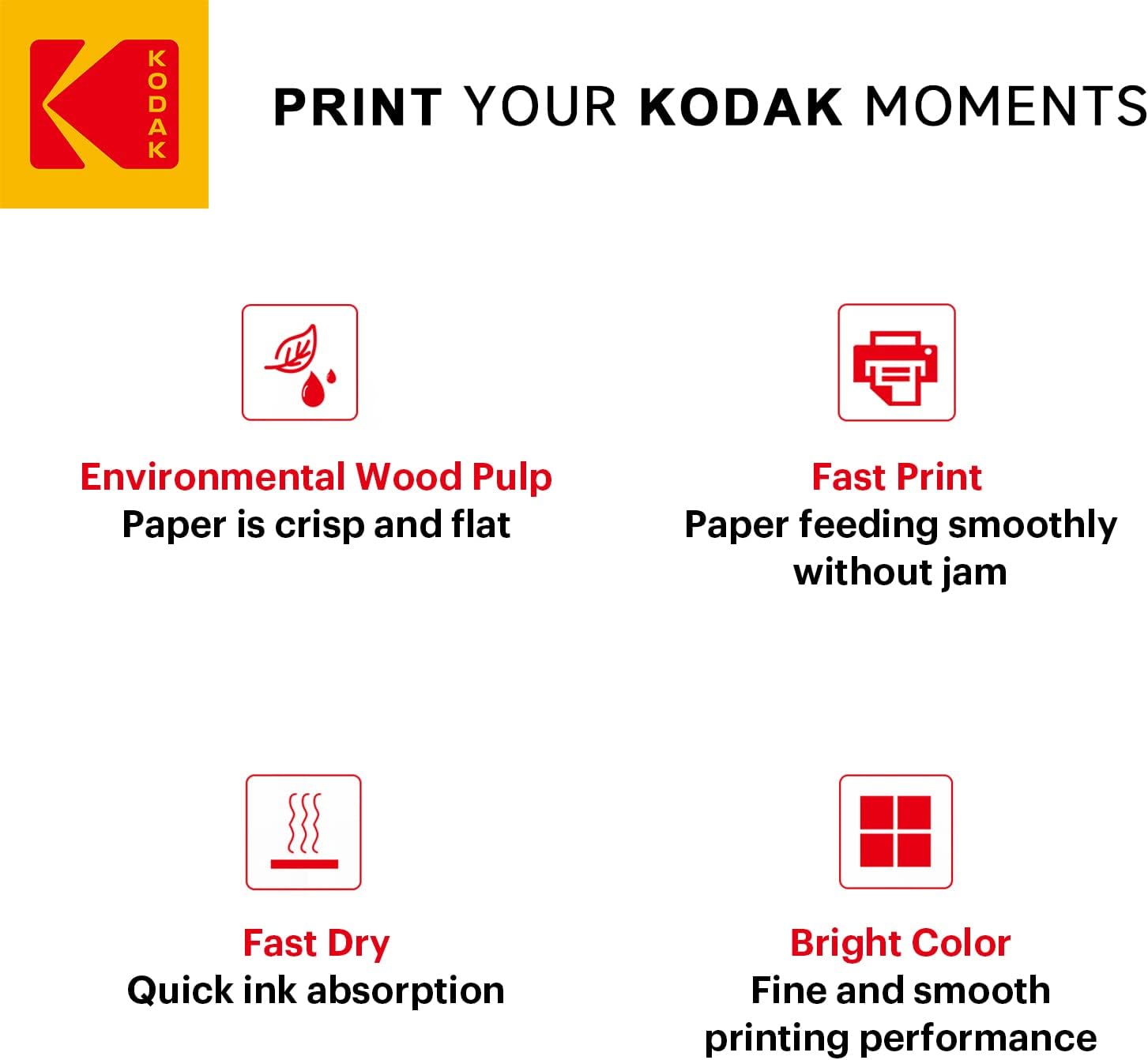 KODAK

PRINT YOUR KODAK MOMENTS

Environmental Wood Pulp
Paper is crisp and flat

Fast Print
Paper feeding smoothly without jam

Fast Dry
Quick ink absorption

Bright Color
Fine and smooth printing performance